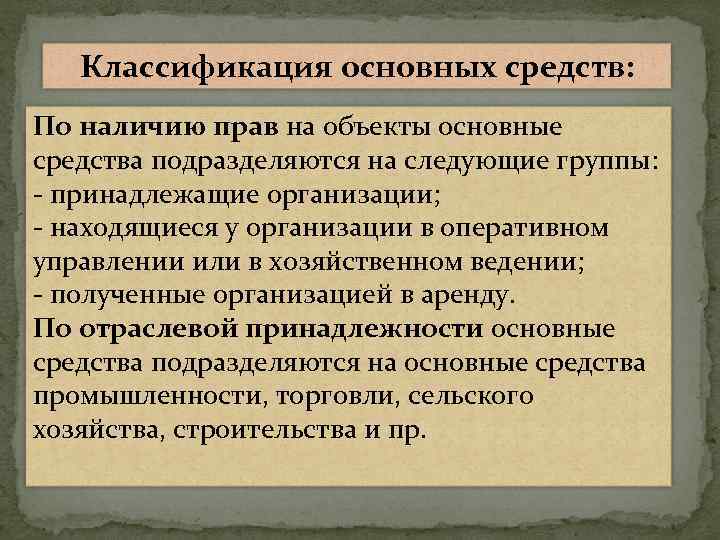 Классификация основных средств:

По наличию прав на объекты основные средства подразделяются на следующие группы:
- принадлежащие организации;
- находящиеся у организации в оперативном управлении или в хозяйственном ведении;
- полученные организацией в аренду.
По отраслевой принадлежности основные средства подразделяются на основные средства промышленности, торговли, сельского хозяйства, строительства и пр.